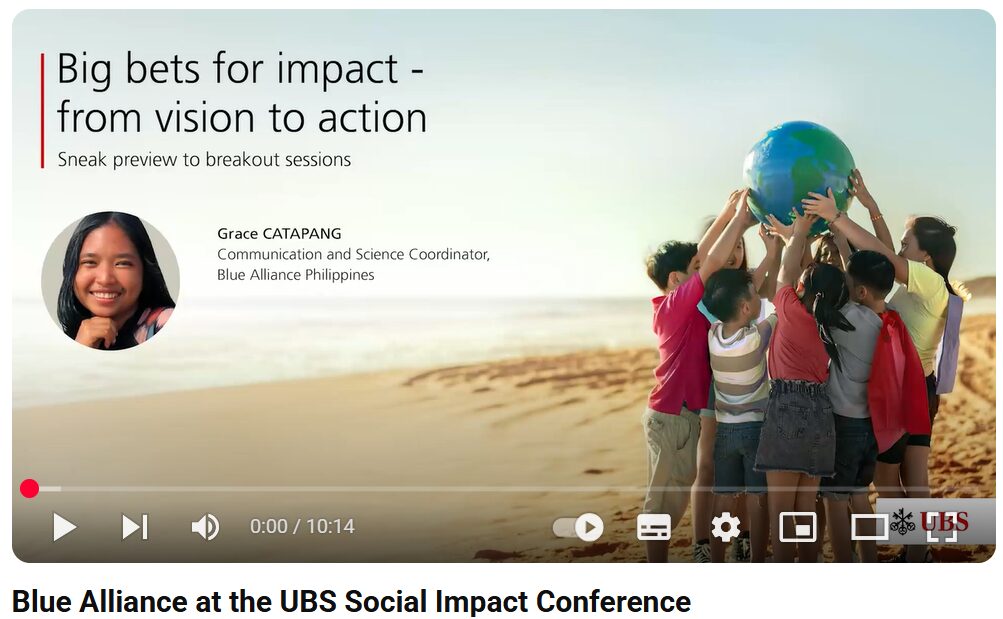 Big bets for impact - from vision to action

Sneak preview to breakout sessions

Grace CATAPANG
Communication and Science Coordinator,
Blue Alliance Philippines

0:00 / 10:14

UBS

Blue Alliance at the UBS Social Impact Conference